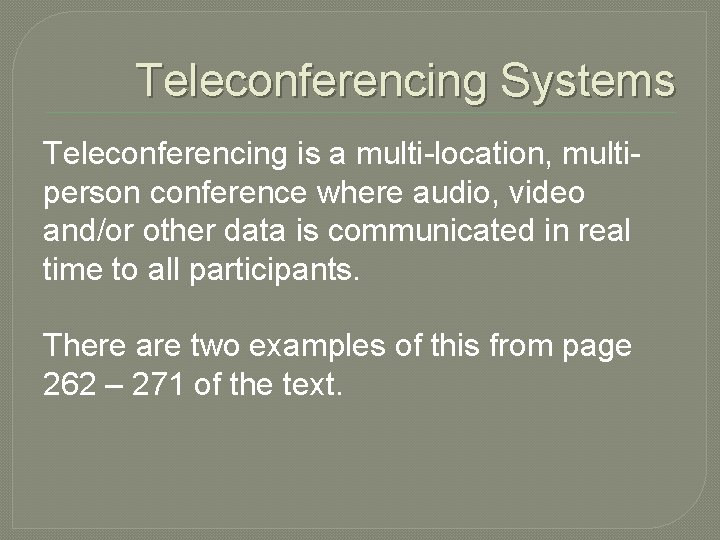 Teleconferencing Systems

Teleconferencing is a multi-location, multi-person conference where audio, video and/or other data is communicated in real time to all participants.

There are two examples of this from page 262 – 271 of the text.